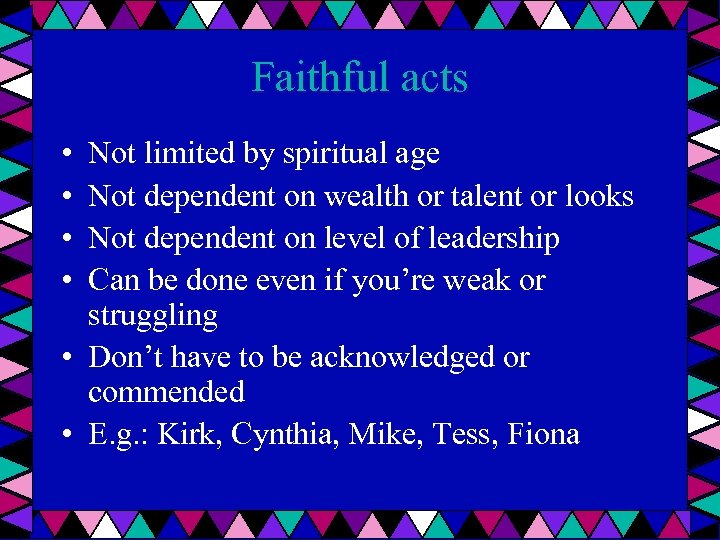 Faithful acts

• Not limited by spiritual age
• Not dependent on wealth or talent or looks
• Not dependent on level of leadership
• Can be done even if you're weak or struggling
• Don't have to be acknowledged or commended
• E.g.: Kirk, Cynthia, Mike, Tess, Fiona